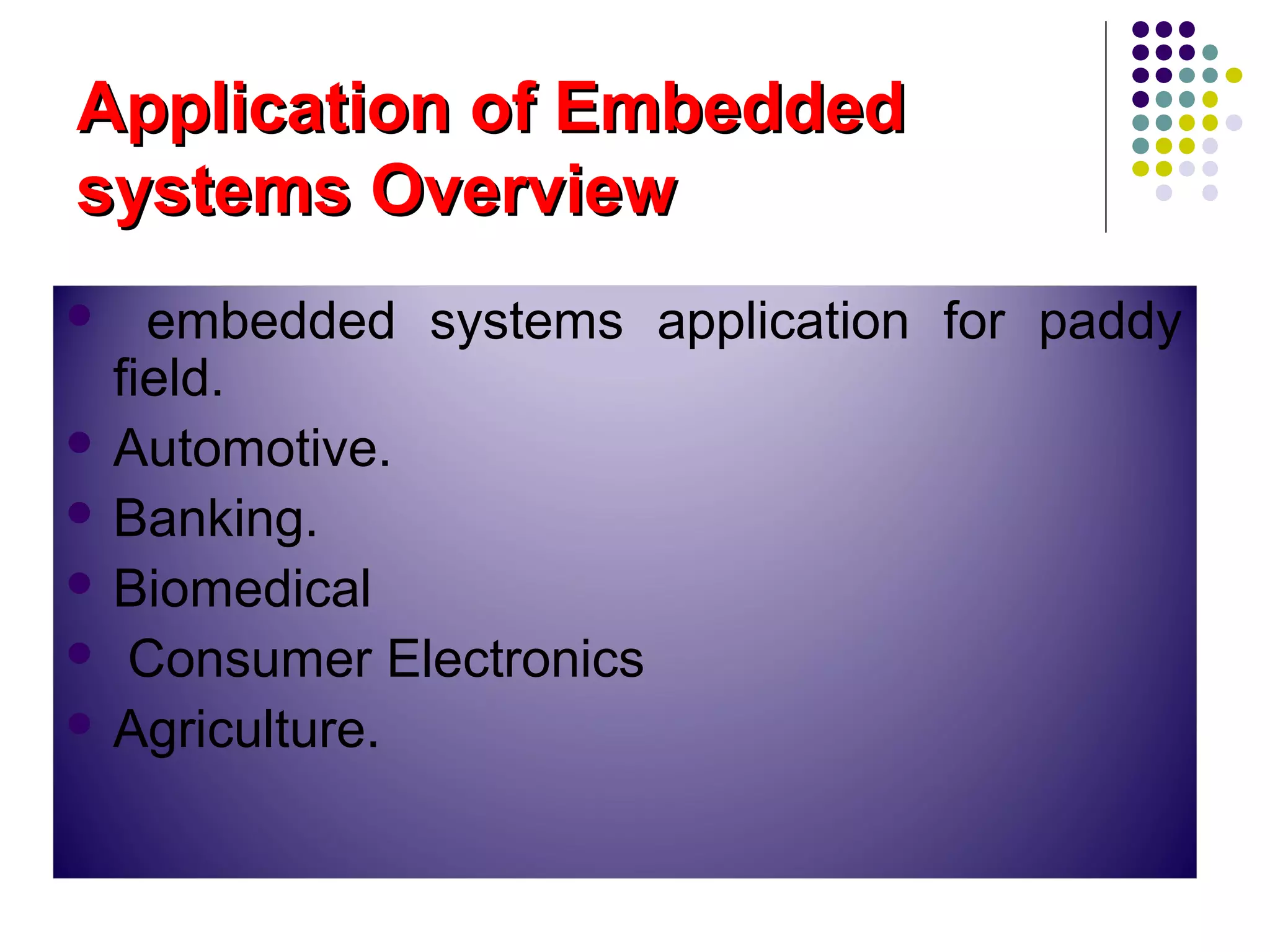 Application of Embedded systems Overview

- embedded systems application for paddy field.
- Automotive.
- Banking.
- Biomedical
- Consumer Electronics
- Agriculture.